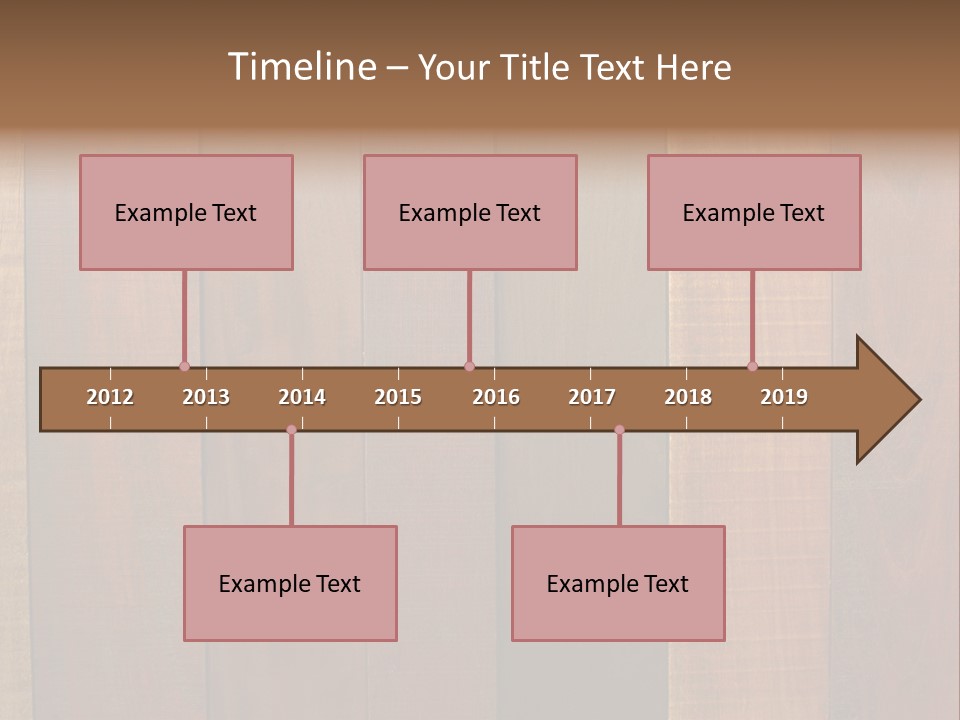 Timeline – Your Title Text Here

Example Text

Example Text

Example Text

2012 2013 2014 2015 2016 2017 2018 2019

Example Text

Example Text